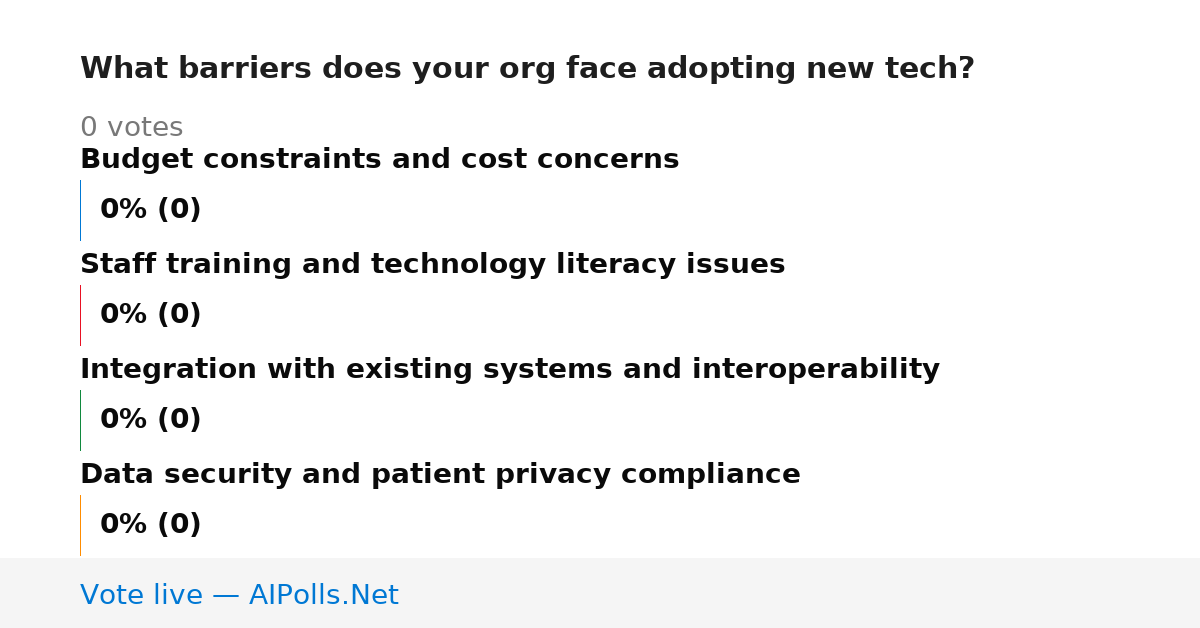 What barriers does your org face adopting new tech?

0 votes

Budget constraints and cost concerns

0% (0)

Staff training and technology literacy issues

0% (0)

Integration with existing systems and interoperability

0% (0)

Data security and patient privacy compliance

0% (0)

Vote live — AIPolls.Net